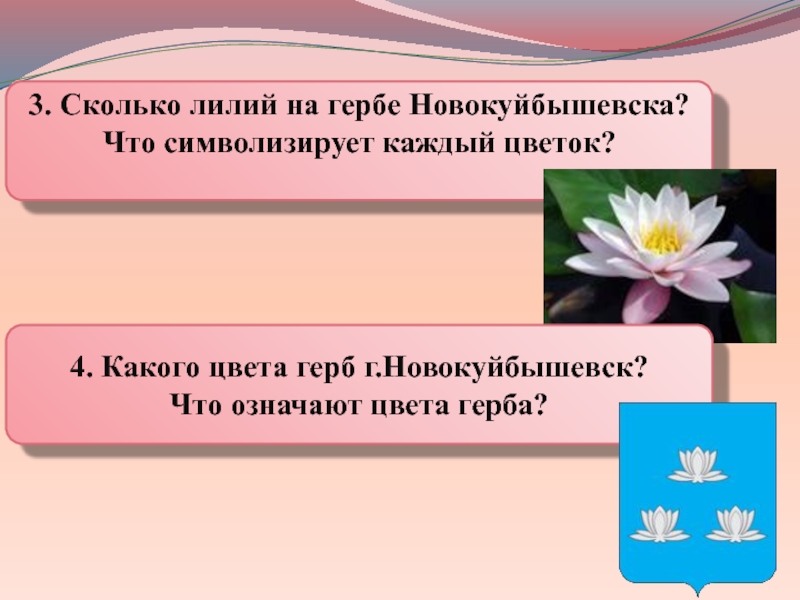 3. Сколько лилий на гербе Новокуйбышевска? Что символизирует каждый цветок?

4. Какого цвета герб г.Новокуйбышевск? Что означают цвета герба?